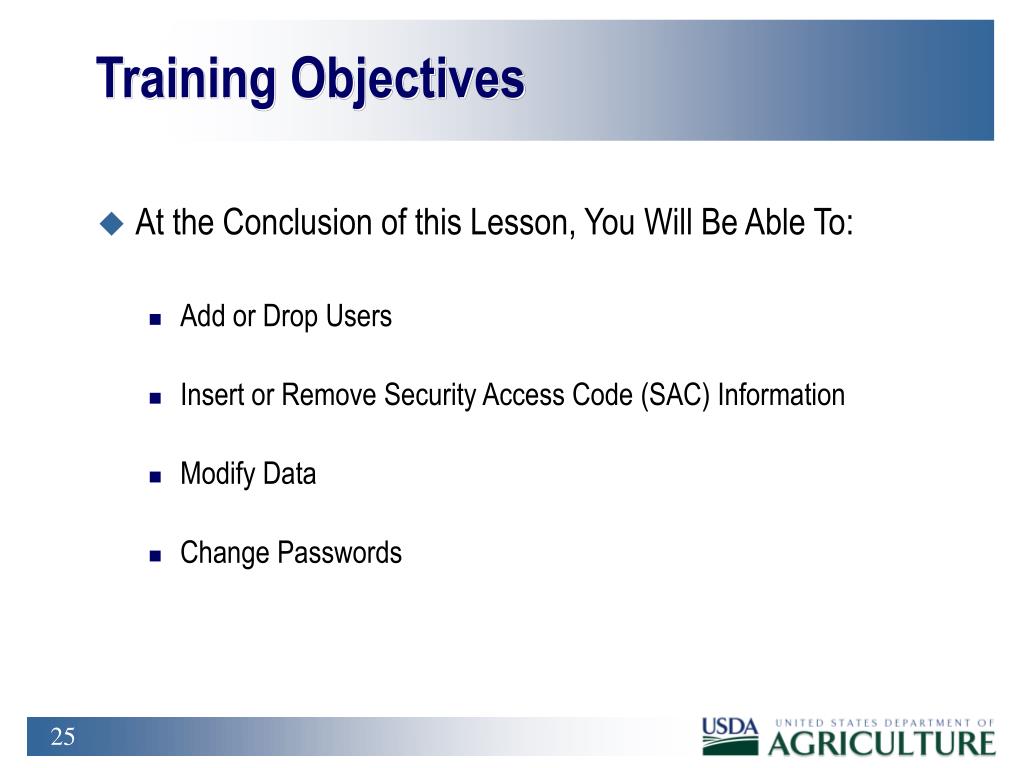 Training Objectives

At the Conclusion of this Lesson, You Will Be Able To:

Add or Drop Users

Insert or Remove Security Access Code (SAC) Information

Modify Data

Change Passwords

25

USDA UNITED STATES DEPARTMENT OF AGRICULTURE